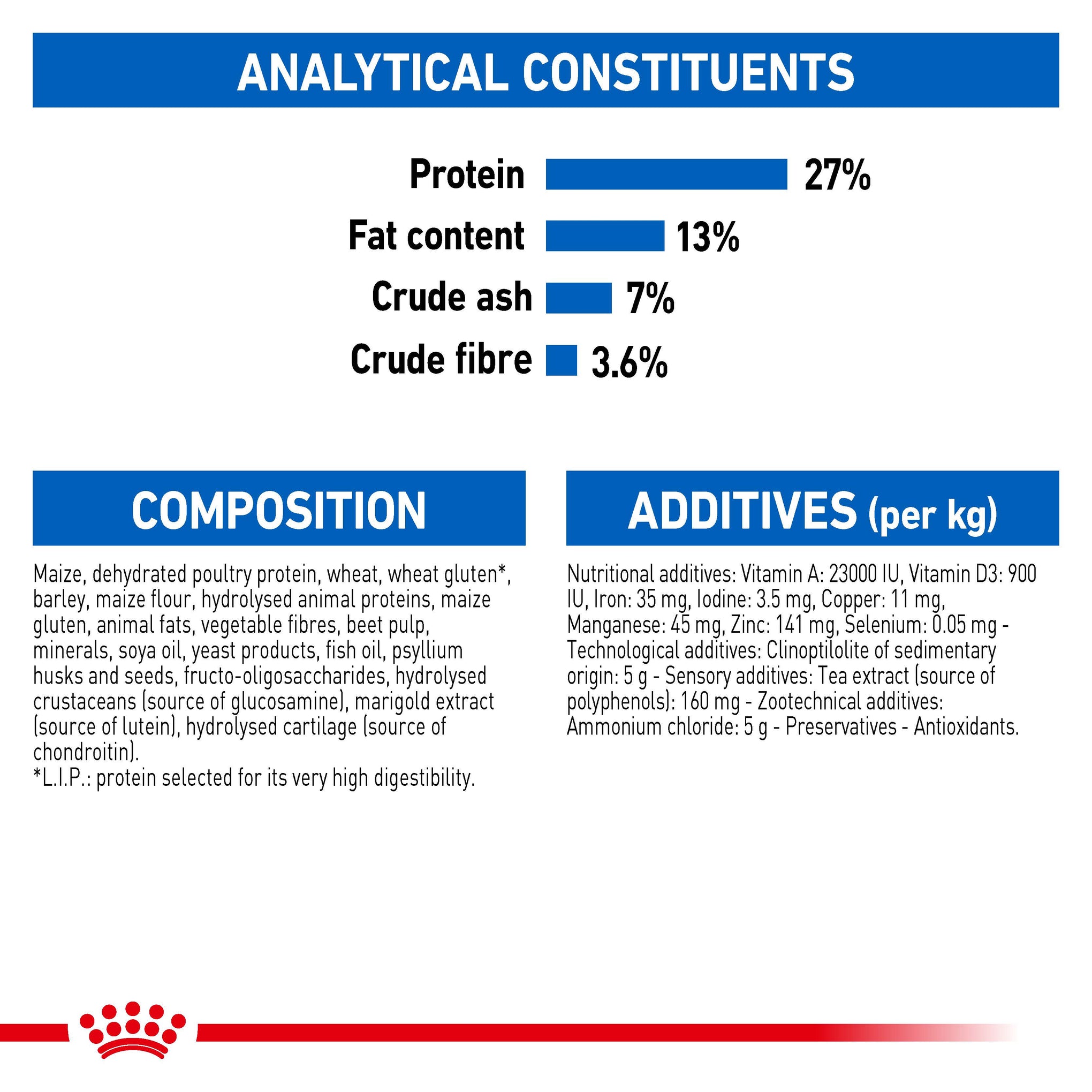 ANALYTICAL CONSTITUENTS

Protein 27%
Fat content 13%
Crude ash 7%
Crude fibre 3.6%

COMPOSITION

Maize, dehydrated poultry protein, wheat, wheat gluten*, barley, maize flour, hydrolysed animal proteins, maize gluten, animal fats, vegetable fibres, beet pulp, minerals, soya oil, yeast products, fish oil, psyllium husks and seeds, fructo-oligosaccharides, hydrolysed crustaceans (source of glucosamine), marigold extract (source of lutein), hydrolysed cartilage (source of chondroitin).
*L.I.P.: protein selected for its very high digestibility.

ADDITIVES (per kg)

Nutritional additives: Vitamin A: 23000 IU, Vitamin D3: 900 IU, Iron: 35 mg, Iodine: 3.5 mg, Copper: 11 mg, Manganese: 45 mg, Zinc: 141 mg, Selenium: 0.05 mg - Technological additives: Clinoptilolite of sedimentary origin: 5 g - Sensory additives: Tea extract (source of polyphenols): 160 mg - Zootechnical additives: Ammonium chloride: 5 g - Preservatives - Antioxidants.